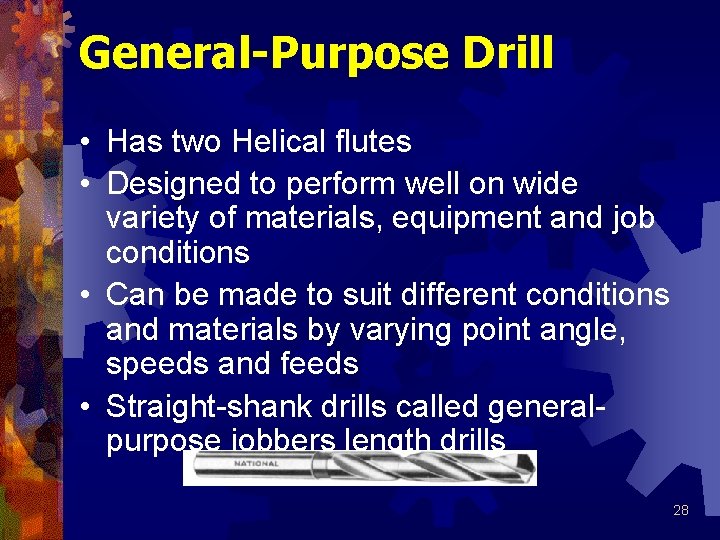 General-Purpose Drill

• Has two Helical flutes
• Designed to perform well on wide variety of materials, equipment and job conditions
• Can be made to suit different conditions and materials by varying point angle, speeds and feeds
• Straight-shank drills called general-purpose jobbers length drills

NATIONAL

28